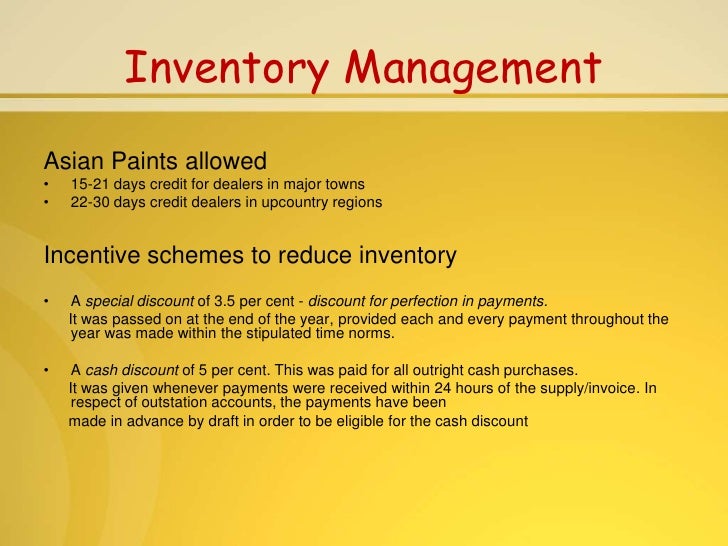 Inventory Management

Asian Paints allowed
• 15-21 days credit for dealers in major towns
• 22-30 days credit dealers in upcountry regions

Incentive schemes to reduce inventory

• A special discount of 3.5 per cent - discount for perfection in payments.
It was passed on at the end of the year, provided each and every payment throughout the year was made within the stipulated time norms.

• A cash discount of 5 per cent. This was paid for all outright cash purchases.
It was given whenever payments were received within 24 hours of the supply/invoice. In respect of outstation accounts, the payments have been
made in advance by draft in order to be eligible for the cash discount